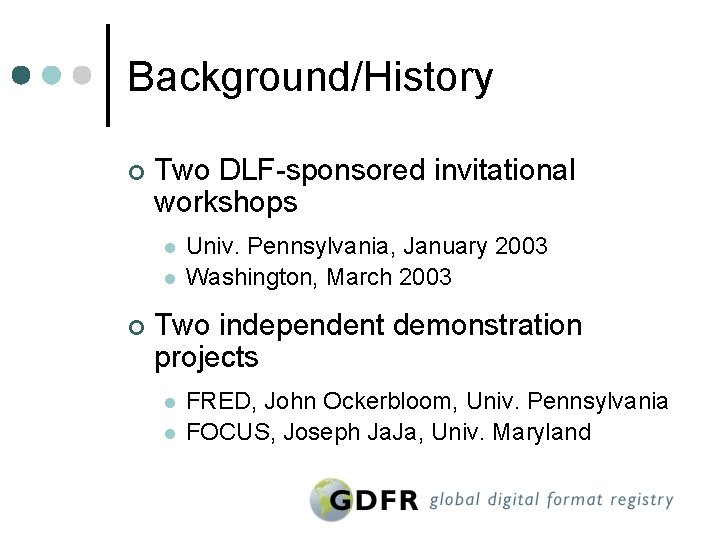 Background/History

Two DLF-sponsored invitational workshops

Univ. Pennsylvania, January 2003
Washington, March 2003

Two independent demonstration projects

FRED, John Ockerbloom, Univ. Pennsylvania
FOCUS, Joseph JaJa, Univ. Maryland

GDFR global digital format registry